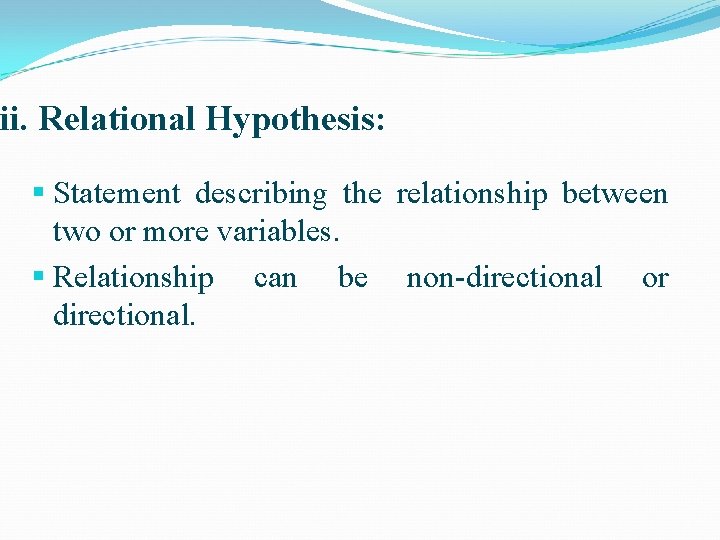 ii. Relational Hypothesis:

▪ Statement describing the relationship between two or more variables.

▪ Relationship can be non-directional or directional.